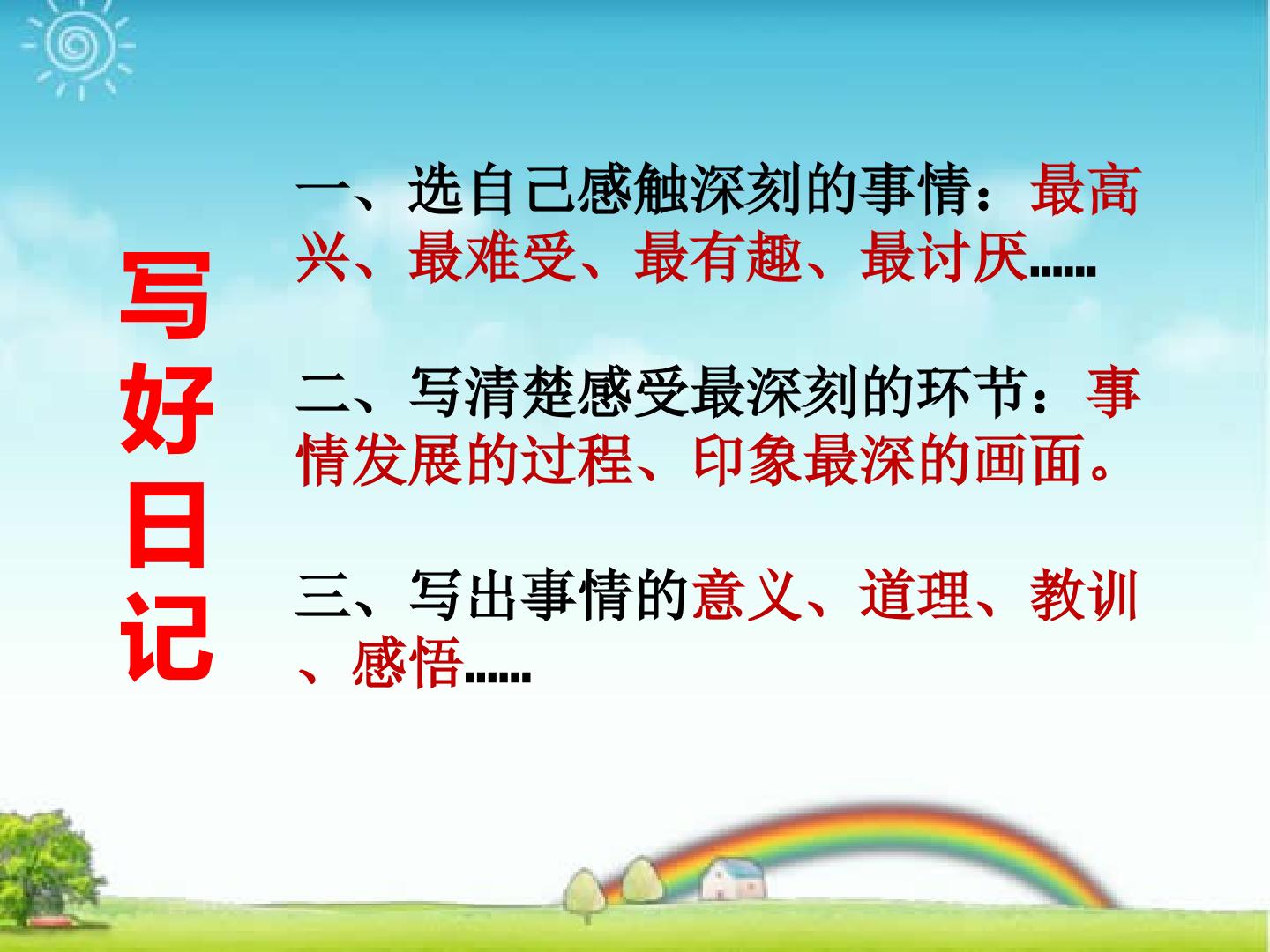 写好日记

一、选自己感触深刻的事情：最高兴、最难受、最有趣、最讨厌……

二、写清楚感受最深刻的环节：事情发展的过程、印象最深的画面。

三、写出事情的意义、道理、教训、感悟……